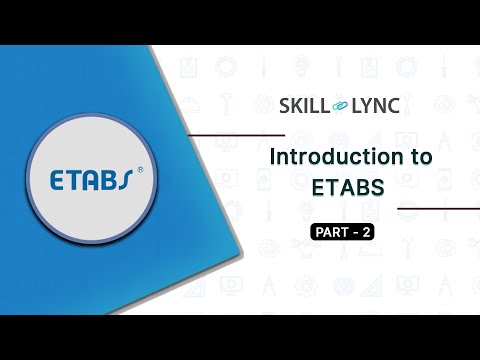 ETABS®

SKILL LYNC

Introduction to ETABS

PART - 2